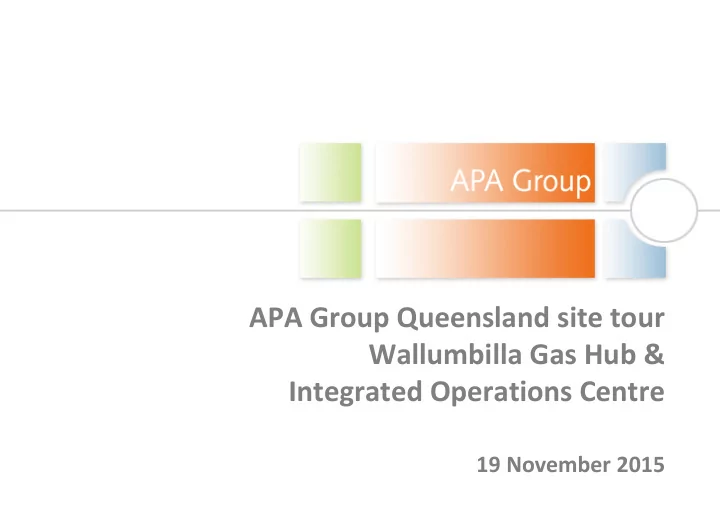 APA Group

APA Group Queensland site tour
Wallumbilla Gas Hub &
Integrated Operations Centre

19 November 2015